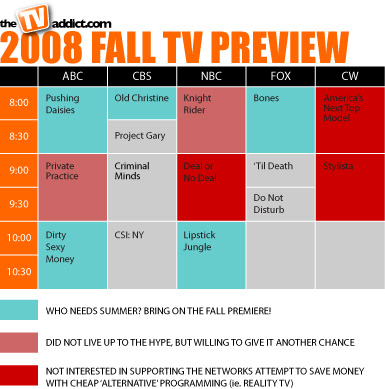 the TV addict.com
2008 FALL TV PREVIEW

| | ABC | CBS | NBC | FOX | CW |
|---|---|---|---|---|---|
| 8:00 | Pushing Daisies | Old Christine | Knight Rider | Bones | America's Next Top Model |
| 8:30 | | Project Gary | | | |
| 9:00 | Private Practice | Criminal Minds | Deal or No Deal | 'Til Death | Stylista |
| 9:30 | | | | Do Not Disturb | |
| 10:00 | Dirty Sexy Money | CSI: NY | Lipstick Jungle | | |
| 10:30 | | | | | |

WHO NEEDS SUMMER? BRING ON THE FALL PREMIERE!

DID NOT LIVE UP TO THE HYPE, BUT WILLING TO GIVE IT ANOTHER CHANCE

NOT INTERESTED IN SUPPORTING THE NETWORKS ATTEMPT TO SAVE MONEY WITH CHEAP 'ALTERNATIVE' PROGRAMMING (ie. REALITY TV)